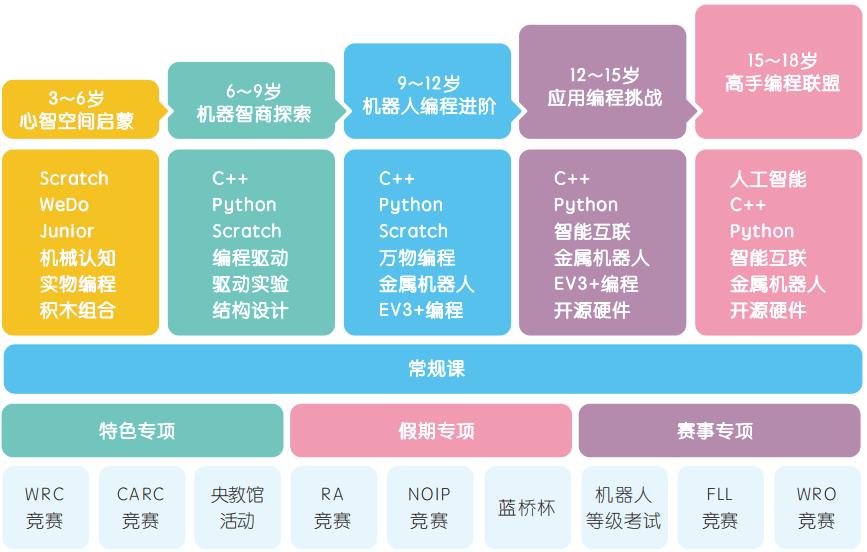 3～6岁
心智空间启蒙

6～9岁
机器智商探索

9～12岁
机器人编程进阶

12～15岁
应用编程挑战

15～18岁
高手编程联盟

Scratch
WeDo
Junior
机械认知
实物编程
积木组合

C++
Python
Scratch
编程驱动
驱动实验
结构设计

C++
Python
Scratch
万物编程
金属机器人
EV3+编程

C++
Python
智能互联
金属机器人
EV3+编程
开源硬件

人工智能
C++
Python
智能互联
金属机器人
开源硬件

常规课

特色专项

假期专项

赛事专项

WRC
竞赛

CARC
竞赛

央教馆
活动

RA
竞赛

NOIP
竞赛

蓝桥杯

机器人
等级考试

FLL
竞赛

WRO
竞赛